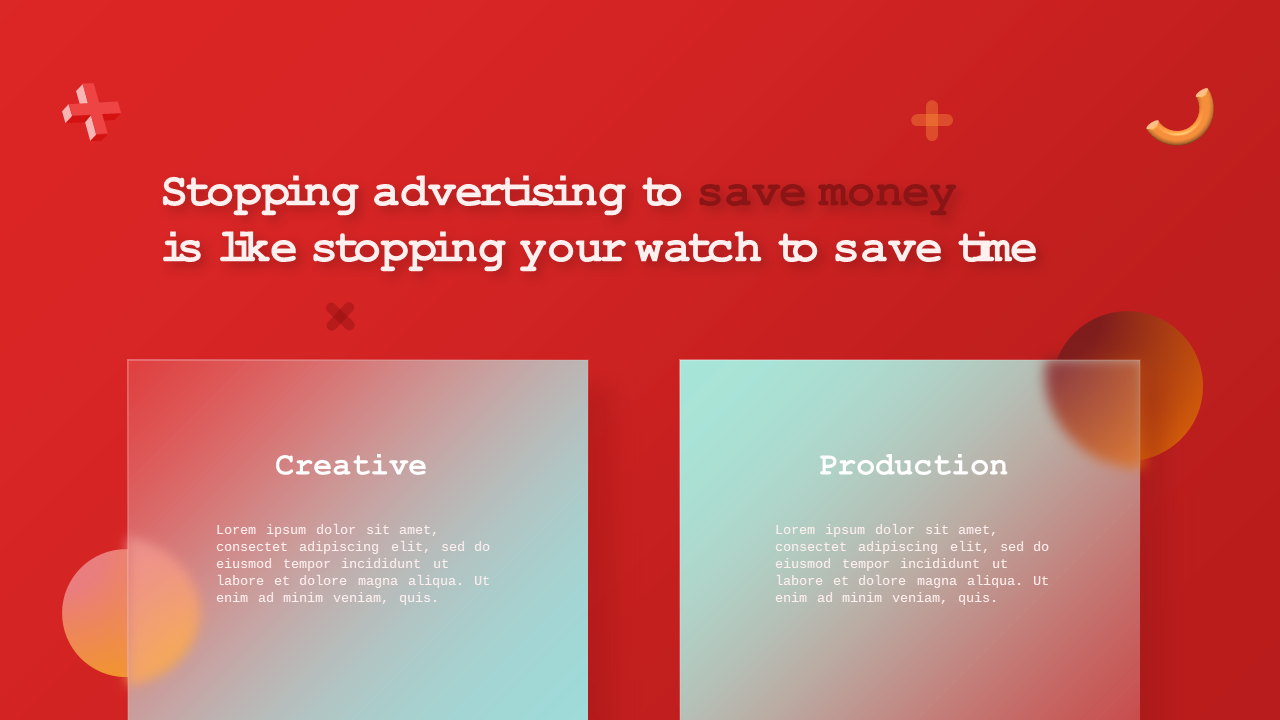 Stopping advertising to save money
is like stopping your watch to save time

Creative

Lorem ipsum dolor sit amet, consectet adipiscing elit, sed do eiusmod tempor incididunt ut labore et dolore magna aliqua. Ut enim ad minim veniam, quis.

Production

Lorem ipsum dolor sit amet, consectet adipiscing elit, sed do eiusmod tempor incididunt ut labore et dolore magna aliqua. Ut enim ad minim veniam, quis.